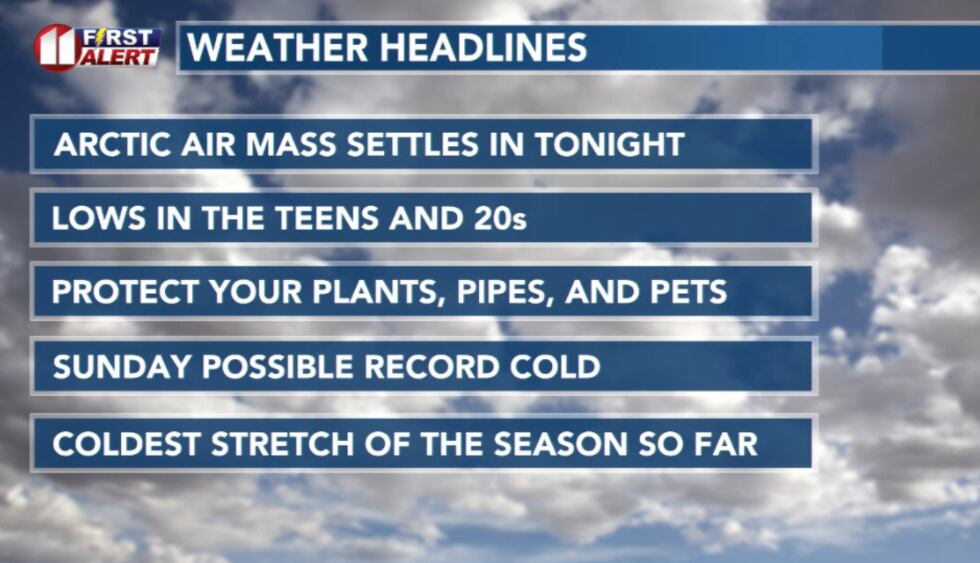 FIRST ALERT

WEATHER HEADLINES

ARCTIC AIR MASS SETTLES IN TONIGHT

LOWS IN THE TEENS AND 20s

PROTECT YOUR PLANTS, PIPES, AND PETS

SUNDAY POSSIBLE RECORD COLD

COLDEST STRETCH OF THE SEASON SO FAR